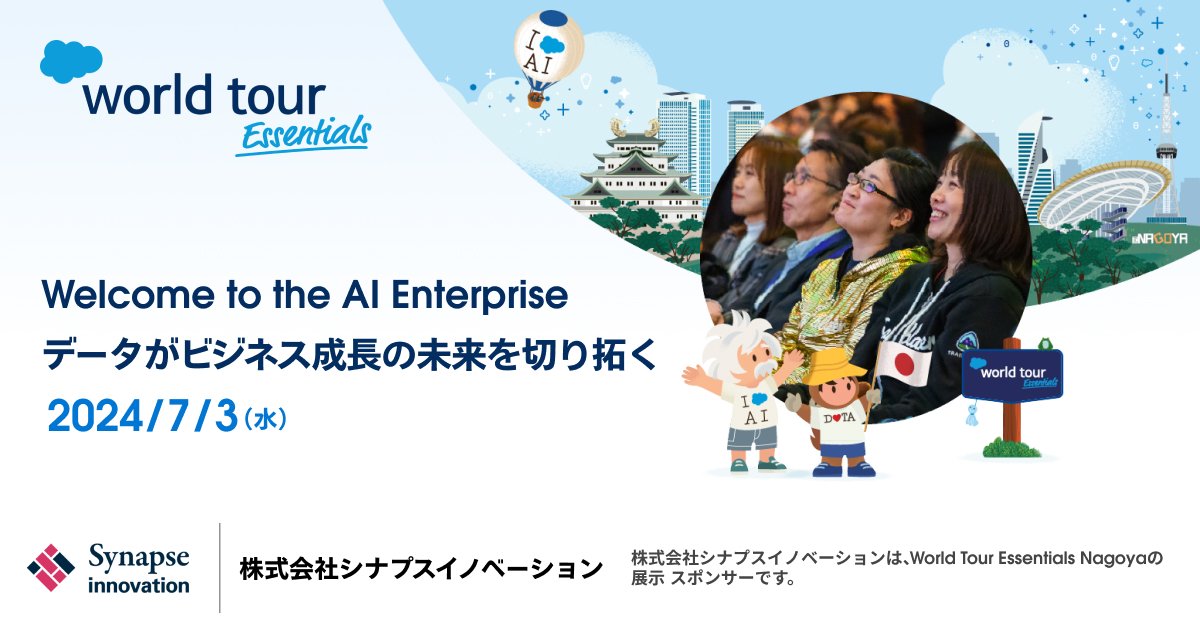 world tour
Essentials

I AI

NAGOYA

Welcome to the AI Enterprise
データがビジネス成長の未来を切り拓く
2024/7/3（水）

I AI

DATA

world tour
Essentials

Synapse
innovation

株式会社シナプスイノベーション

株式会社シナプスイノベーションは、World Tour Essentials Nagoyaの展示 スポンサーです。